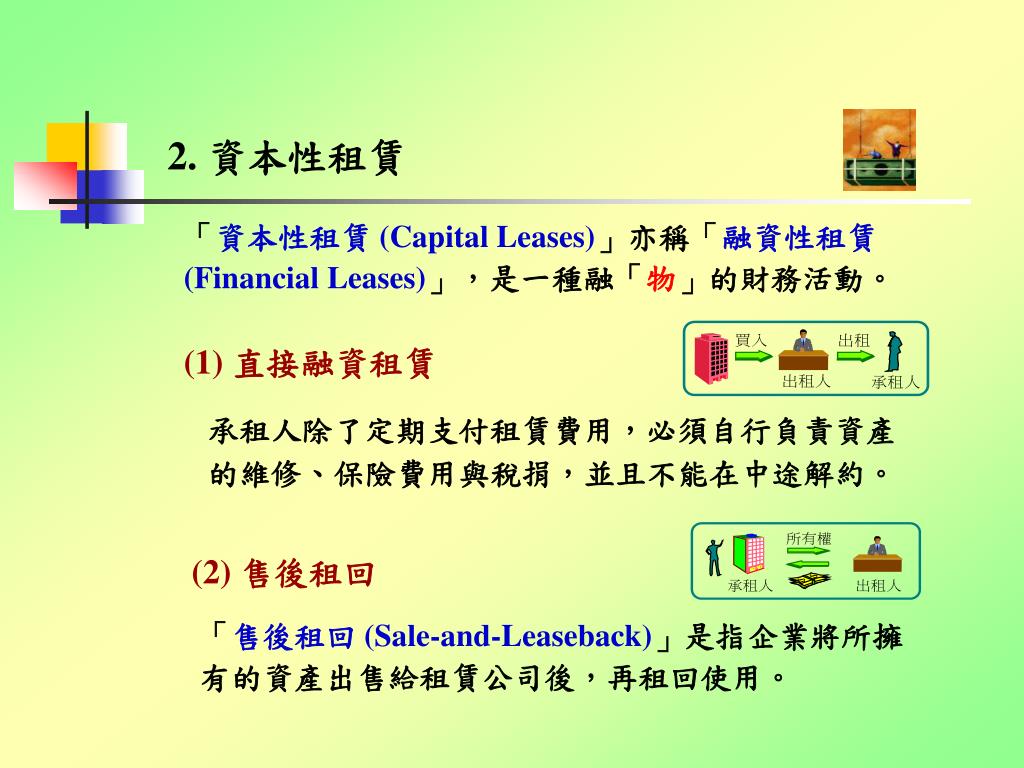 2. 資本性租賃

「資本性租賃 (Capital Leases)」亦稱「融資性租賃 (Financial Leases)」，是一種融「物」的財務活動。

(1) 直接融資租賃

買入 出租 出租人 承租人

承租人除了定期支付租賃費用，必須自行負責資產的維修、保險費用與稅捐，並且不能在中途解約。

(2) 售後租回

所有權 承租人 出租人

「售後租回 (Sale-and-Leaseback)」是指企業將所擁有的資產出售給租賃公司後，再租回使用。